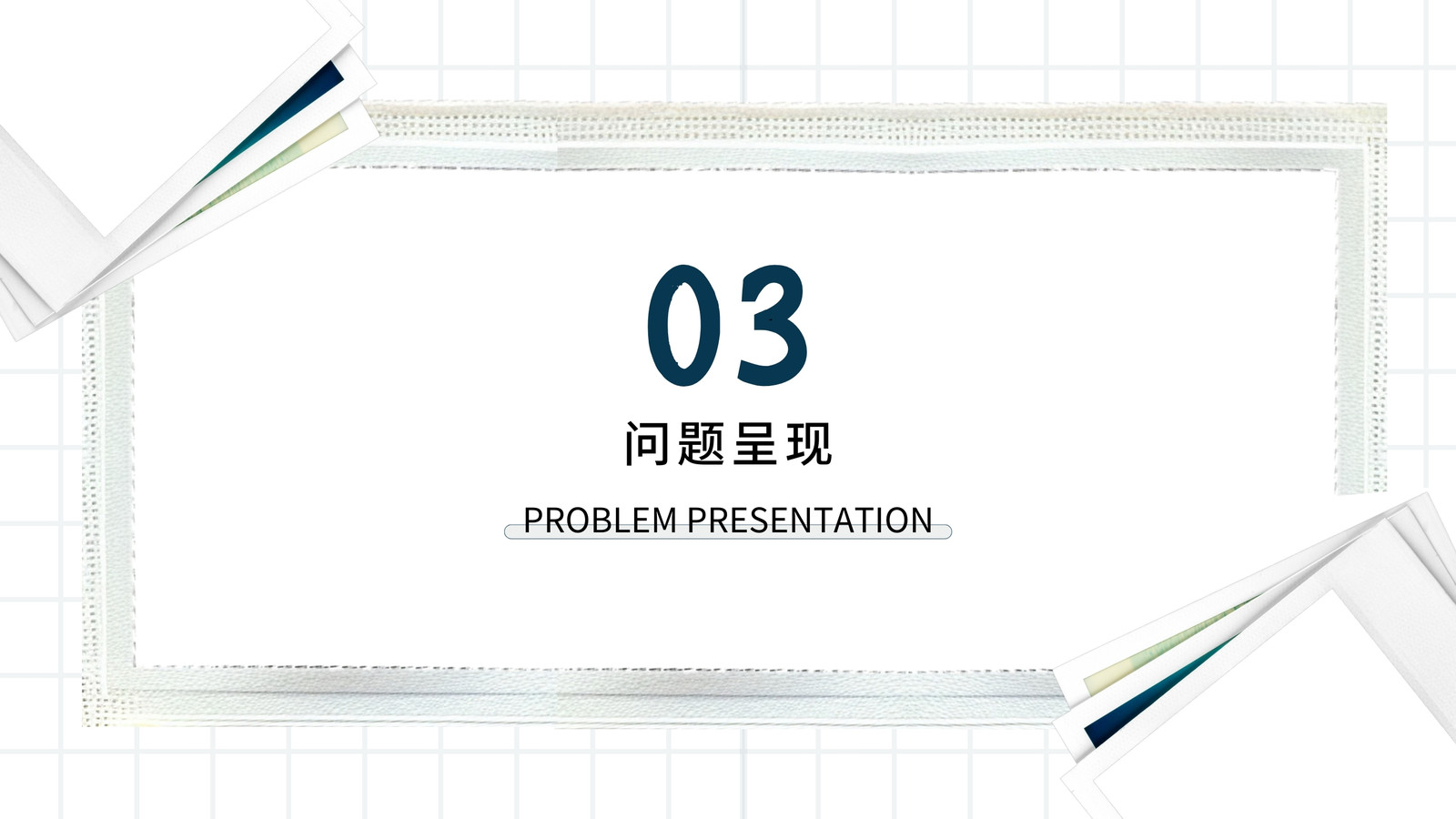 03

问题呈现

PROBLEM PRESENTATION